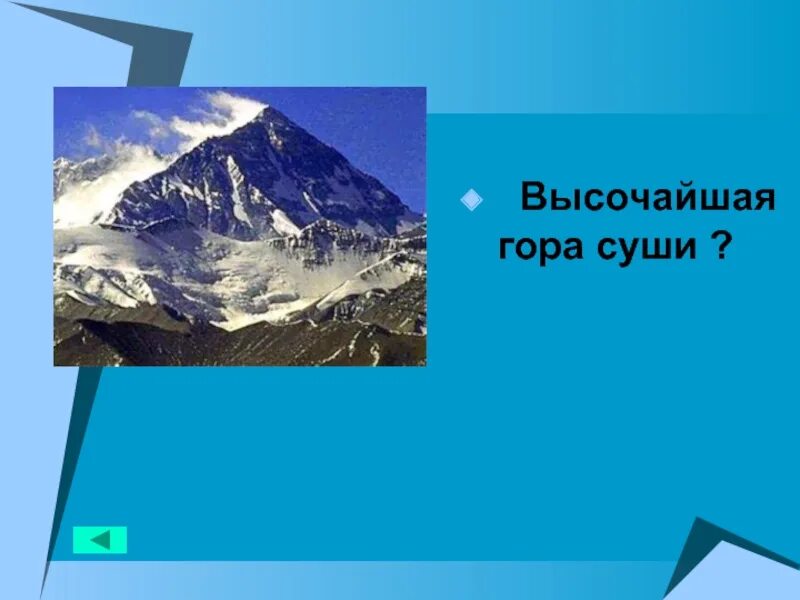 Высочайшая гора суши ?